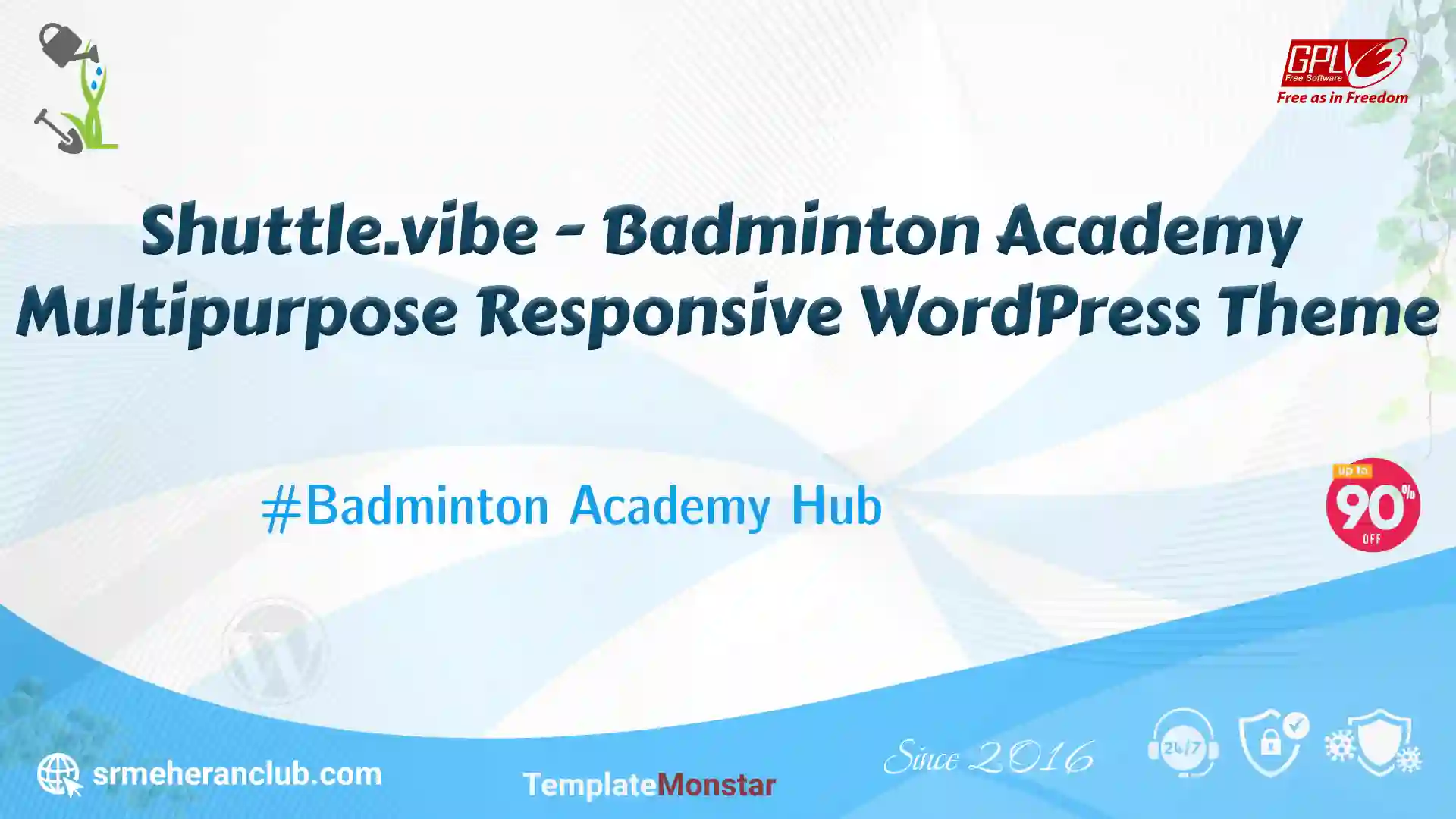 GPLv3 Free Software
Free as in Freedom

Shuttle.vibe - Badminton Academy Multipurpose Responsive WordPress Theme

#Badminton Academy Hub

up to 90% OFF

srmeheranclub.com

TemplateMonstar

Since 2016

24/7